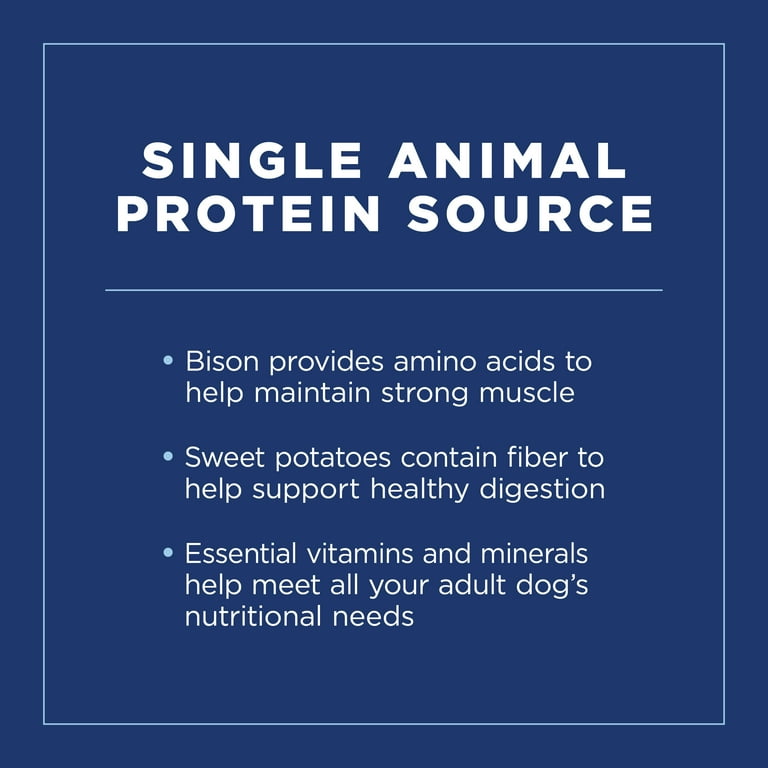 SINGLE ANIMAL PROTEIN SOURCE

• Bison provides amino acids to help maintain strong muscle

• Sweet potatoes contain fiber to help support healthy digestion

• Essential vitamins and minerals help meet all your adult dog's nutritional needs